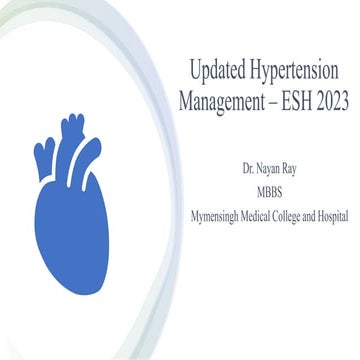 Updated Hypertension Management – ESH 2023

Dr. Nayan Ray
MBBS
Mymensingh Medical College and Hospital